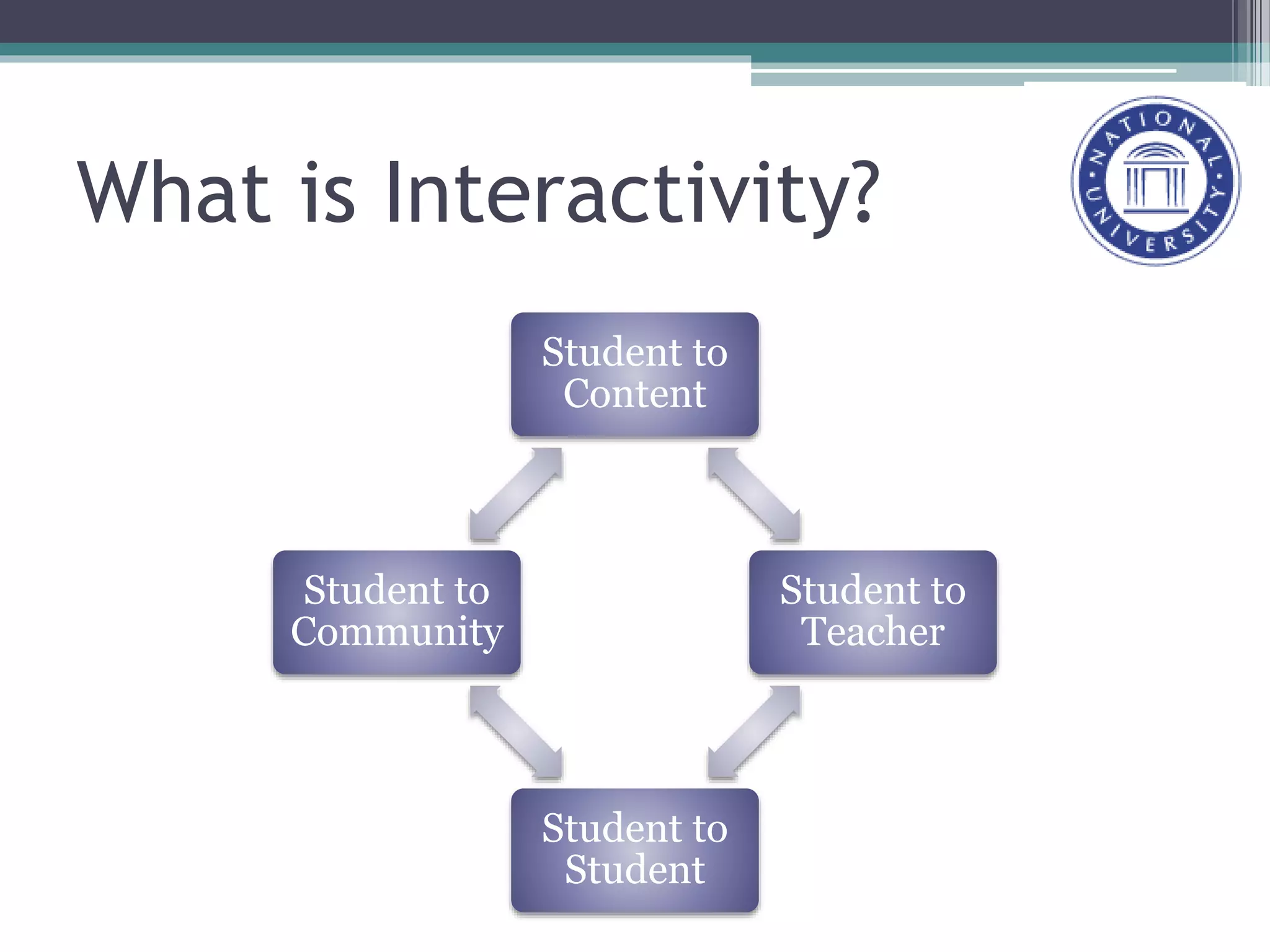 What is Interactivity?

NATIONAL UNIVERSITY

Student to Content

Student to Community

Student to Teacher

Student to Student